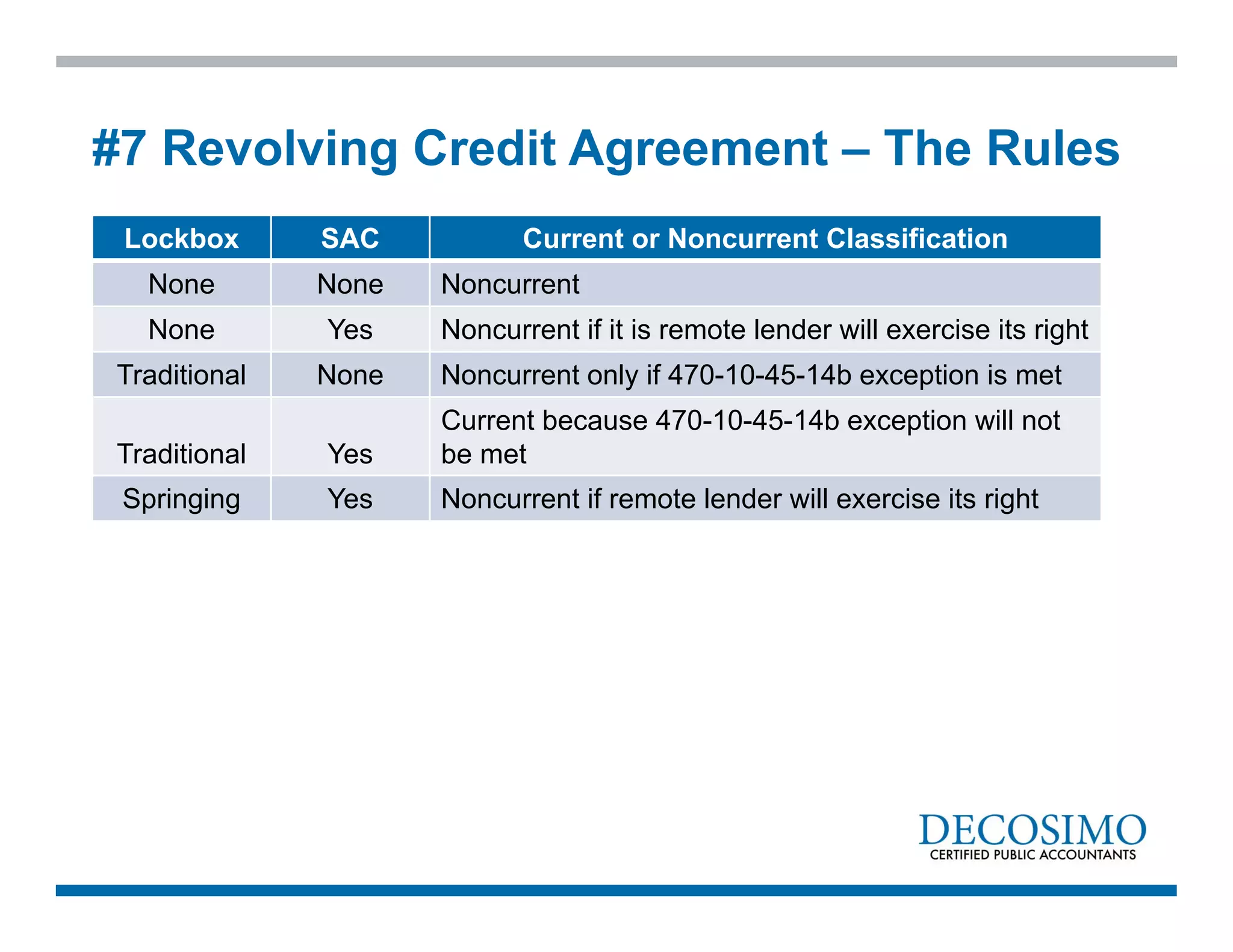 #7 Revolving Credit Agreement – The Rules

| Lockbox | SAC | Current or Noncurrent Classification |
|---|---|---|
| None | None | Noncurrent |
| None | Yes | Noncurrent if it is remote lender will exercise its right |
| Traditional | None | Noncurrent only if 470-10-45-14b exception is met |
| Traditional | Yes | Current because 470-10-45-14b exception will not be met |
| Springing | Yes | Noncurrent if remote lender will exercise its right |

DECOSIMO
CERTIFIED PUBLIC ACCOUNTANTS